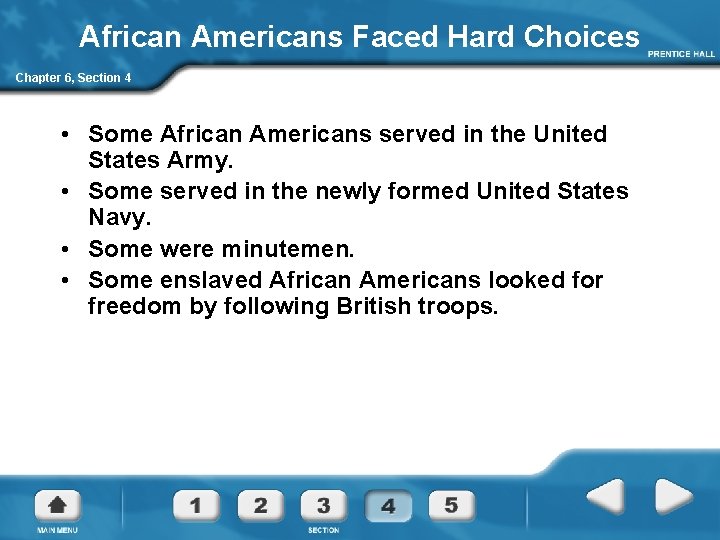 African Americans Faced Hard Choices

PRENTICE HALL

Chapter 6, Section 4

• Some African Americans served in the United States Army.

• Some served in the newly formed United States Navy.

• Some were minutemen.

• Some enslaved African Americans looked for freedom by following British troops.

MAIN MENU

1 2 3 4 5

SECTION